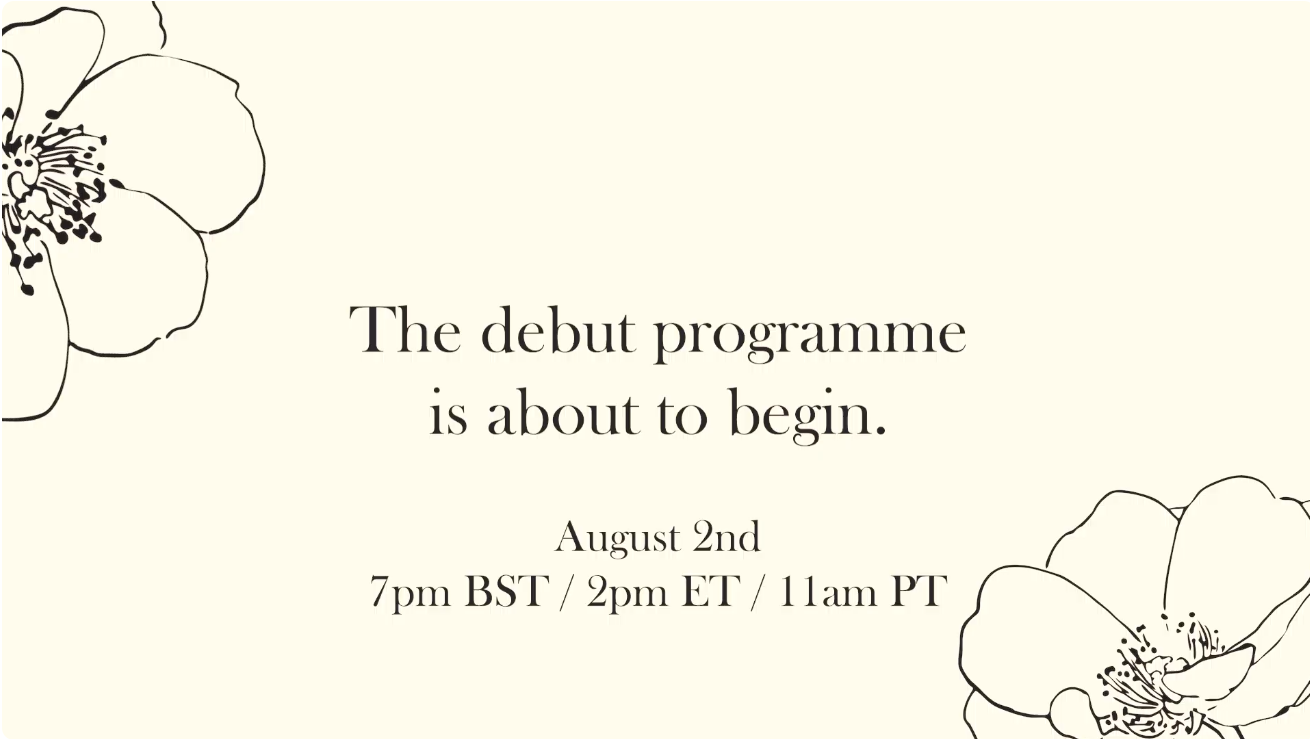 The debut programme is about to begin.

August 2nd
7pm BST / 2pm ET / 11am PT